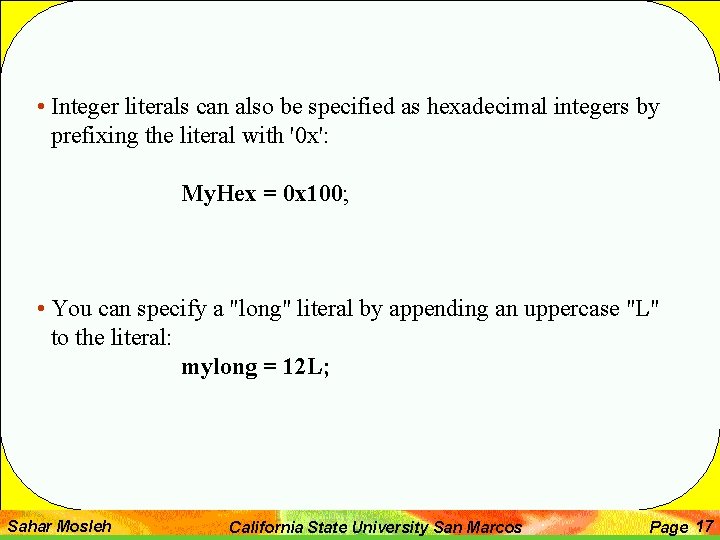 • Integer literals can also be specified as hexadecimal integers by prefixing the literal with '0x':

MyHex = 0x100;

• You can specify a "long" literal by appending an uppercase "L" to the literal:

mylong = 12L;

Sahar Mosleh California State University San Marcos Page 17